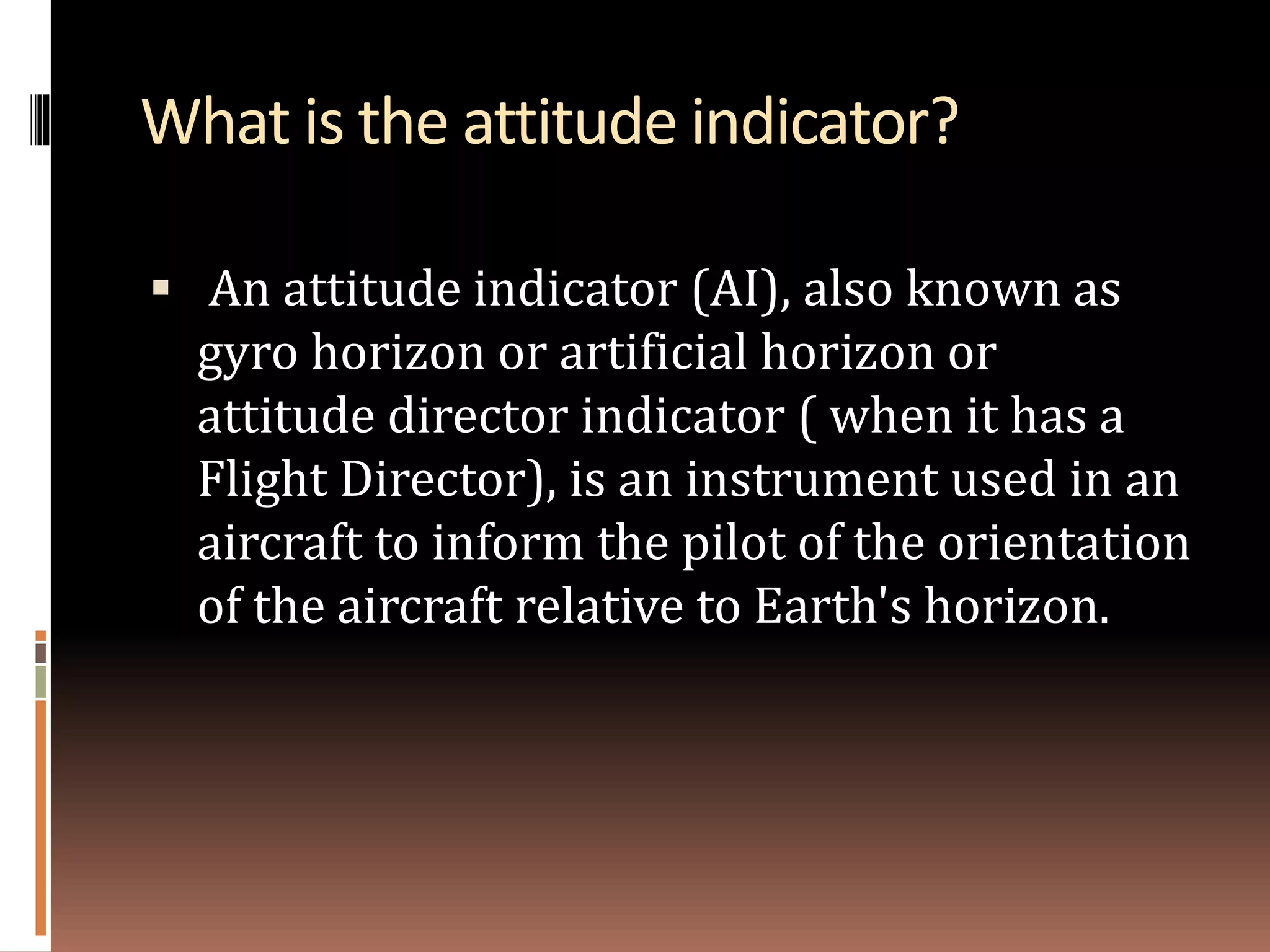 What is the attitude indicator?

▪ An attitude indicator (AI), also known as gyro horizon or artificial horizon or attitude director indicator ( when it has a Flight Director), is an instrument used in an aircraft to inform the pilot of the orientation of the aircraft relative to Earth's horizon.